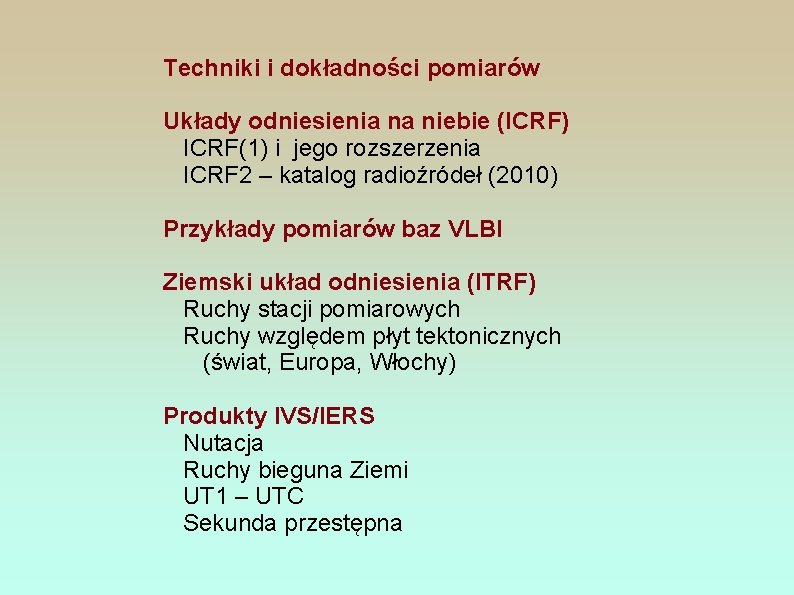 Techniki i dokładności pomiarów

Układy odniesienia na niebie (ICRF)
ICRF(1) i jego rozszerzenia
ICRF2 – katalog radioźródeł (2010)

Przykłady pomiarów baz VLBI

Ziemski układ odniesienia (ITRF)
Ruchy stacji pomiarowych
Ruchy względem płyt tektonicznych
(świat, Europa, Włochy)

Produkty IVS/IERS
Nutacja
Ruchy bieguna Ziemi
UT1 – UTC
Sekunda przestępna